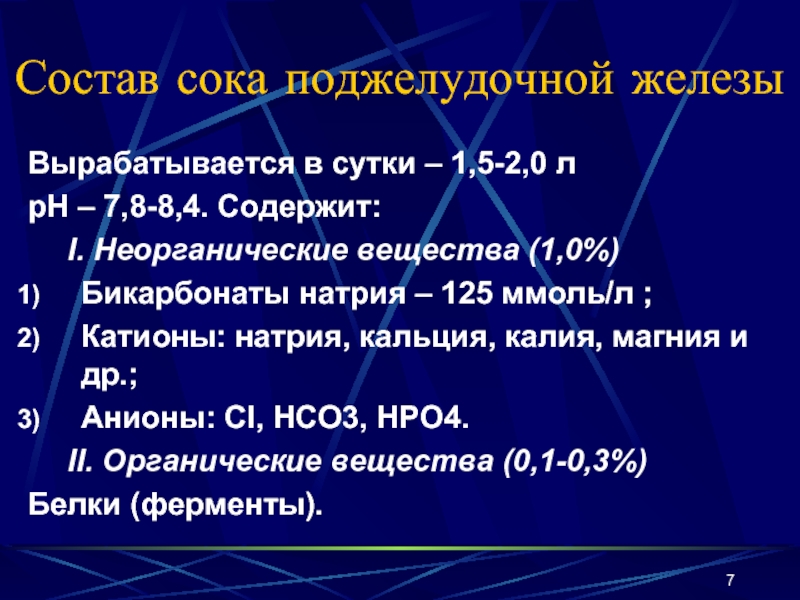 Состав сока поджелудочной железы

Вырабатывается в сутки – 1,5-2,0 л

рН – 7,8-8,4. Содержит:

I. Неорганические вещества (1,0%)

1) Бикарбонаты натрия – 125 ммоль/л ;
2) Катионы: натрия, кальция, калия, магния и др.;
3) Анионы: Cl, HCO3, HPO4.

II. Органические вещества (0,1-0,3%)

Белки (ферменты).

7